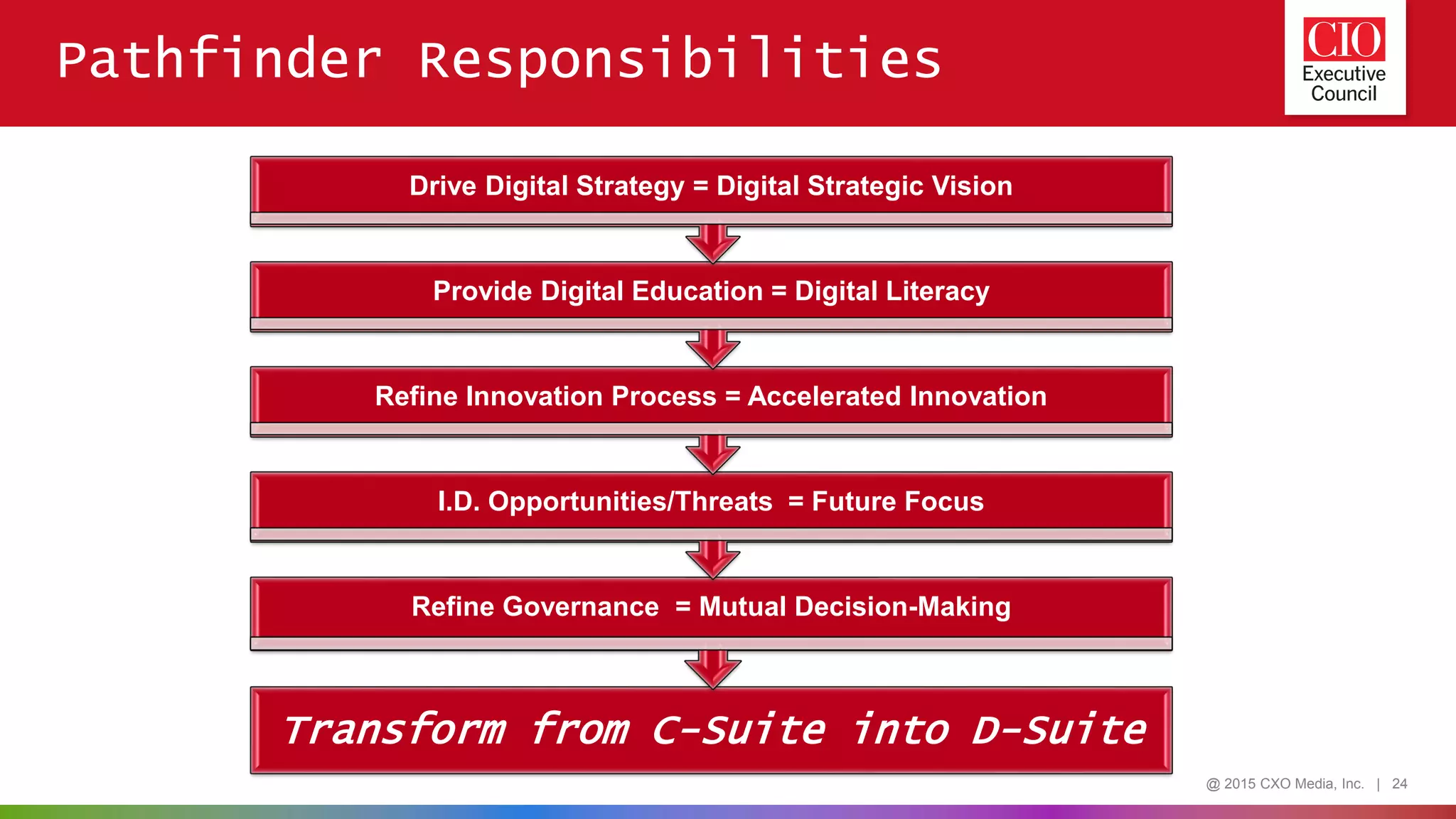 Pathfinder Responsibilities

CIO Executive Council

Drive Digital Strategy = Digital Strategic Vision

Provide Digital Education = Digital Literacy

Refine Innovation Process = Accelerated Innovation

I.D. Opportunities/Threats = Future Focus

Refine Governance = Mutual Decision-Making

Transform from C-Suite into D-Suite

@ 2015 CXO Media, Inc. | 24